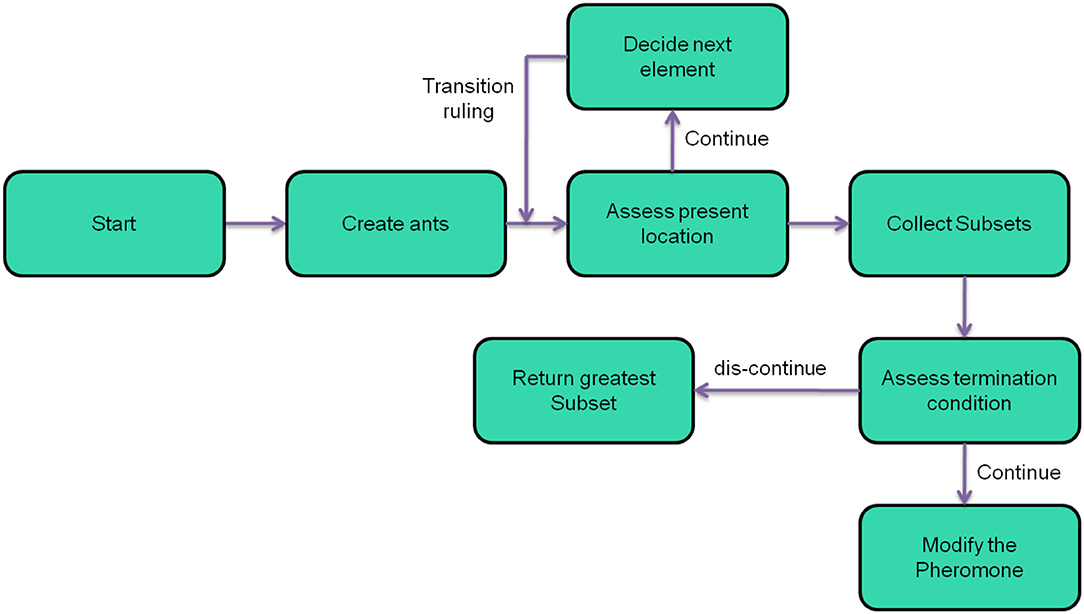 Decide next element

Transition ruling

Continue

Start

Create ants

Assess present location

Collect Subsets

Return greatest Subset

dis-continue

Assess termination condition

Continue

Modify the Pheromone